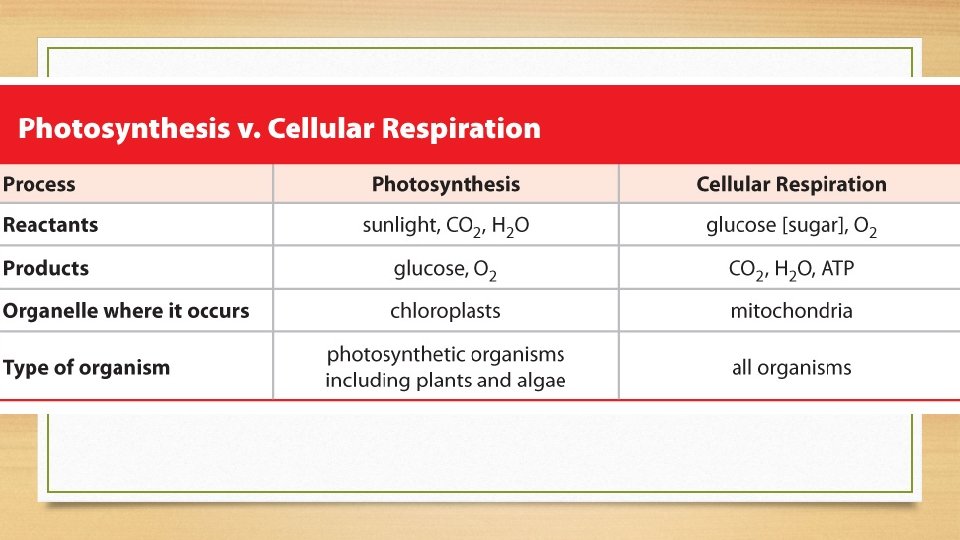 Photosynthesis v. Cellular Respiration

| Process | Photosynthesis | Cellular Respiration |
|---|---|---|
| Reactants | sunlight, $CO_2$, $H_2O$ | glucose [sugar], $O_2$ |
| Products | glucose, $O_2$ | $CO_2$, $H_2O$, ATP |
| Organelle where it occurs | chloroplasts | mitochondria |
| Type of organism | photosynthetic organisms including plants and algae | all organisms |